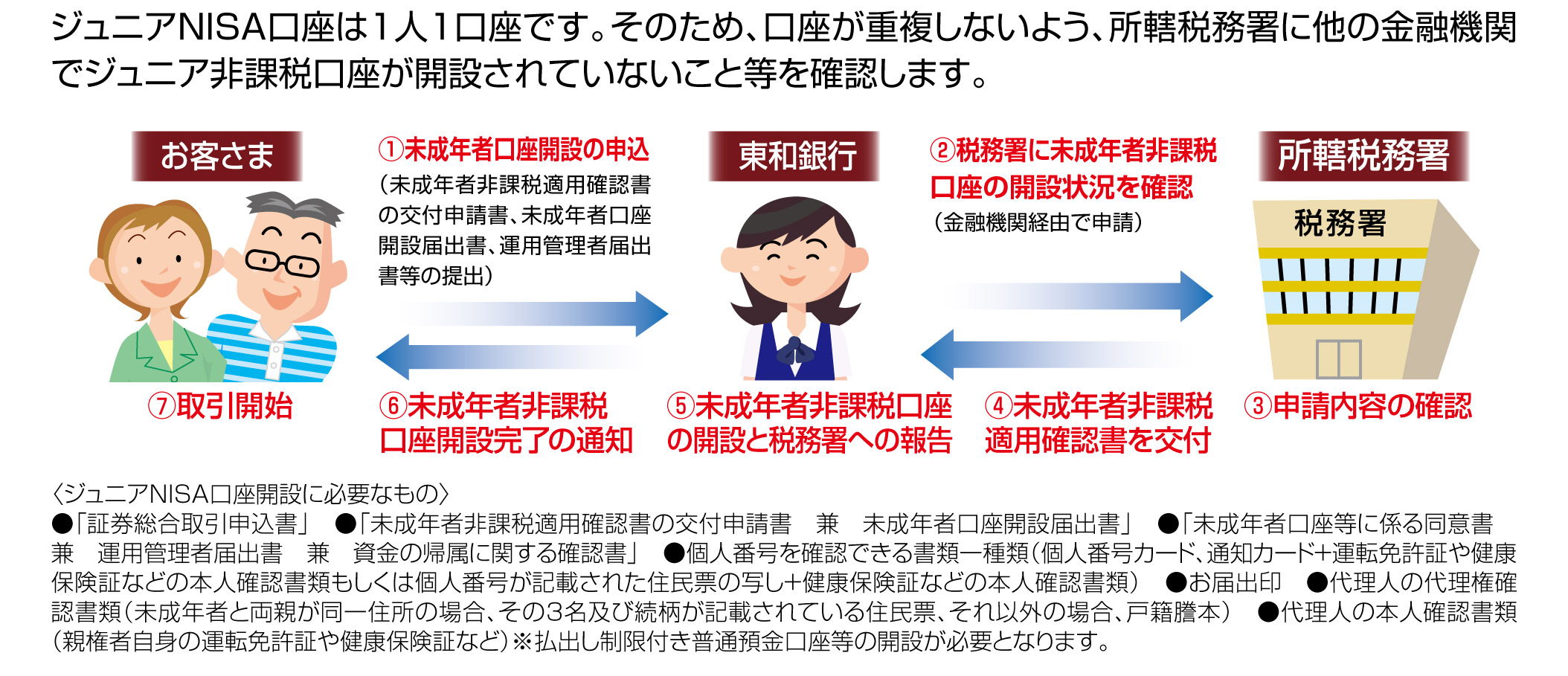 ジュニアNISA口座は1人1口座です。そのため、口座が重複しないよう、所轄税務署に他の金融機関でジュニア非課税口座が開設されていないこと等を確認します。

お客さま

①未成年者口座開設の申込
（未成年者非課税適用確認書の交付申請書、未成年者口座開設届出書、運用管理者届出書等の提出）

東和銀行

②税務署に未成年者非課税口座の開設状況を確認
（金融機関経由で申請）

所轄税務署

税務署

⑦取引開始

⑥未成年者非課税口座開設完了の通知

⑤未成年者非課税口座の開設と税務署への報告

④未成年者非課税適用確認書を交付

③申請内容の確認

〈ジュニアNISA口座開設に必要なもの〉
●「証券総合取引申込書」 ●「未成年者非課税適用確認書の交付申請書 兼 未成年者口座開設届出書」 ●「未成年者口座等に係る同意書 兼 運用管理者届出書 兼 資金の帰属に関する確認書」 ●個人番号を確認できる書類一種類（個人番号カード、通知カード+運転免許証や健康保険証などの本人確認書類もしくは個人番号が記載された住民票の写し+健康保険証などの本人確認書類） ●お届出印 ●代理人の代理権確認書類（未成年者と両親が同一住所の場合、その3名及び続柄が記載されている住民票、それ以外の場合、戸籍謄本） ●代理人の本人確認書類（親権者自身の運転免許証や健康保険証など）※払出し制限付き普通預金口座等の開設が必要となります。